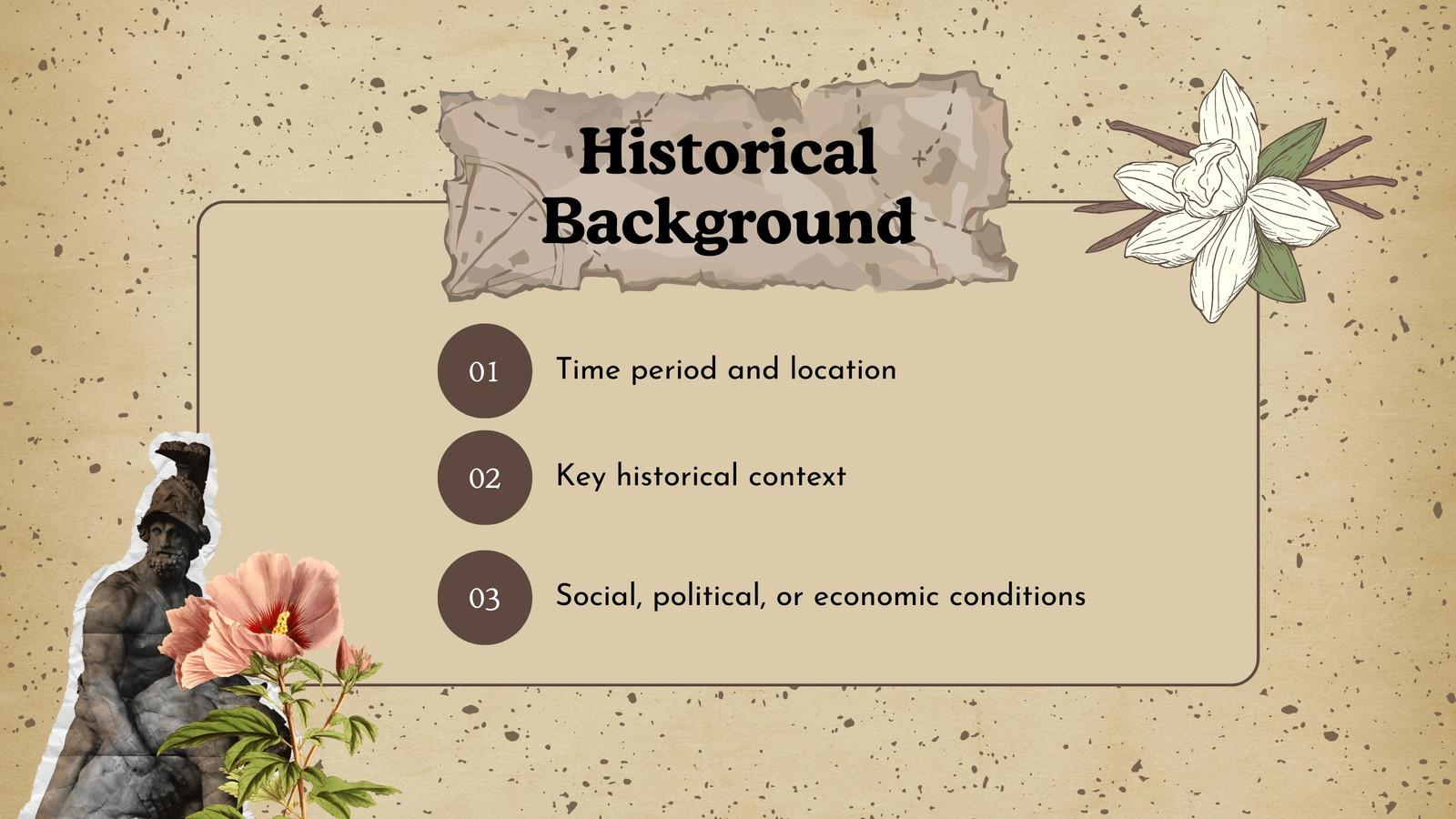 Historical Background

01 Time period and location

02 Key historical context

03 Social, political, or economic conditions